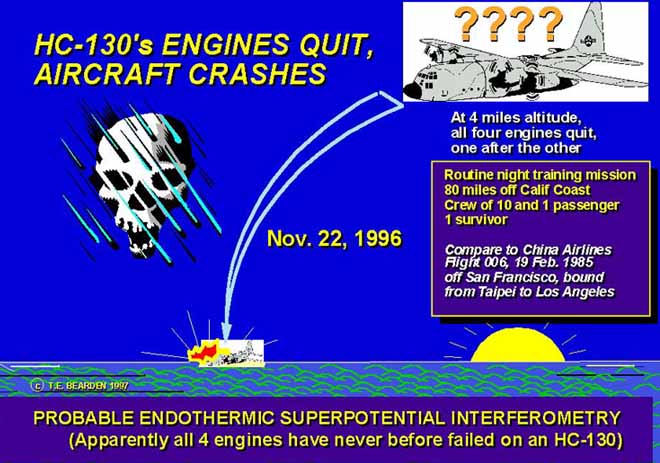 HC-130's ENGINES QUIT, AIRCRAFT CRASHES

????

At 4 miles altitude, all four engines quit, one after the other

Routine night training mission
80 miles off Calif Coast
Crew of 10 and 1 passenger
1 survivor

Compare to China Airlines Flight 006, 19 Feb. 1985 off San Francisco, bound from Taipei to Los Angeles

Nov. 22, 1996

© T.E. BEARDEN 1997

PROBABLE ENDOTHERMIC SUPERPOTENTIAL INTERFEROMETRY
(Apparently all 4 engines have never before failed on an HC-130)